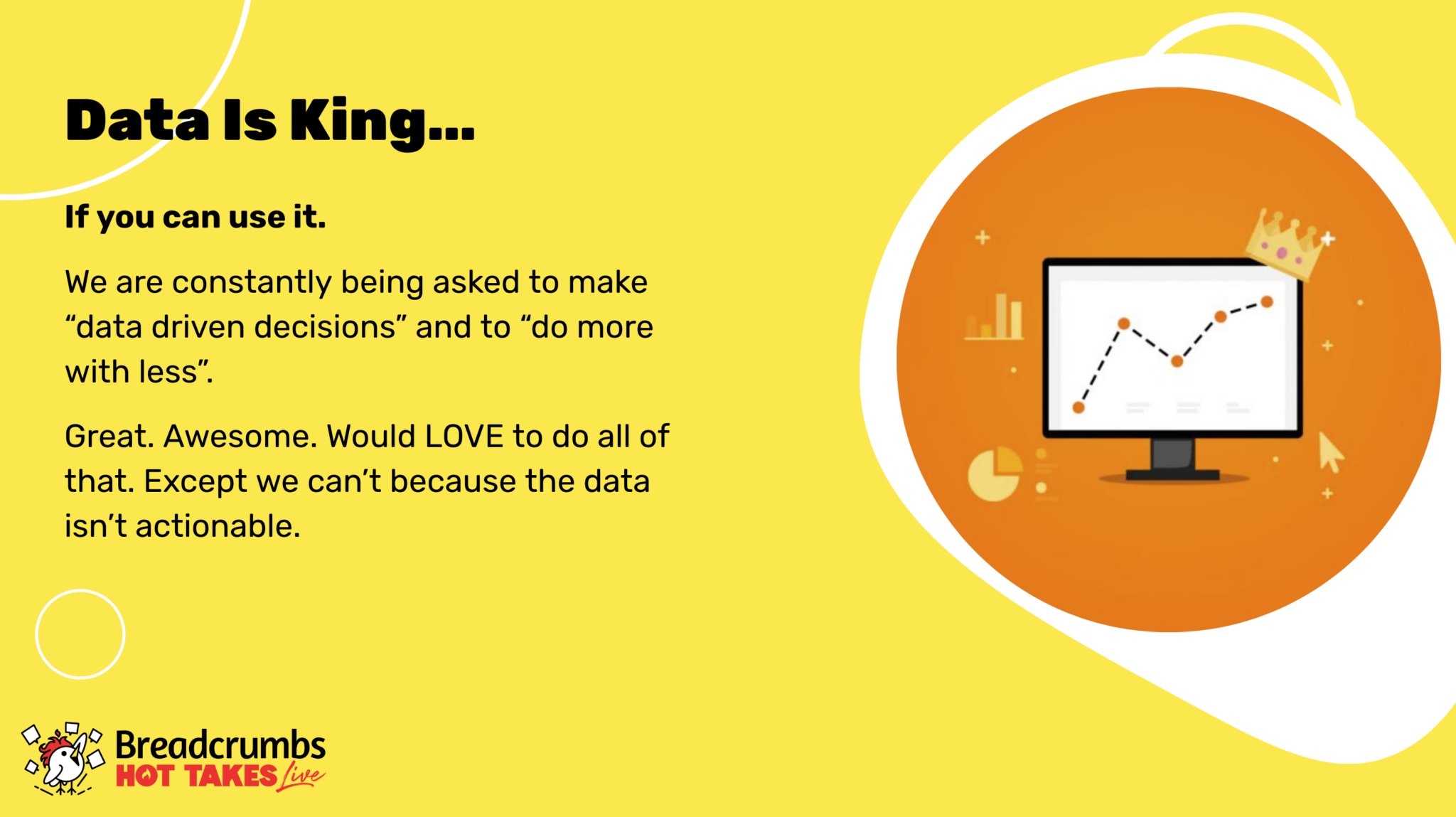 Data Is King...

If you can use it.

We are constantly being asked to make “data driven decisions” and to “do more with less”.

Great. Awesome. Would LOVE to do all of that. Except we can’t because the data isn’t actionable.

Breadcrumbs
HOT TAKES Live